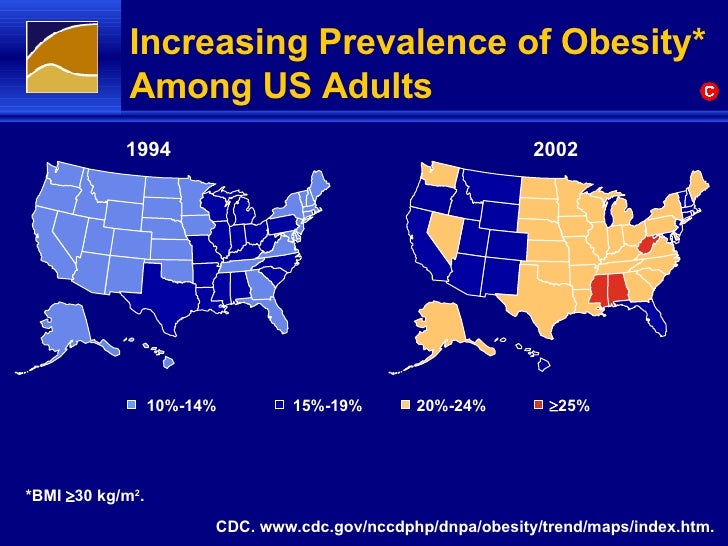 Increasing Prevalence of Obesity* Among US Adults

C

1994

2002

10%-14%

15%-19%

20%-24%

$\geq$25%

*BMI $\geq$30 kg/m$^2$.

CDC. www.cdc.gov/nccdphp/dnpa/obesity/trend/maps/index.htm.